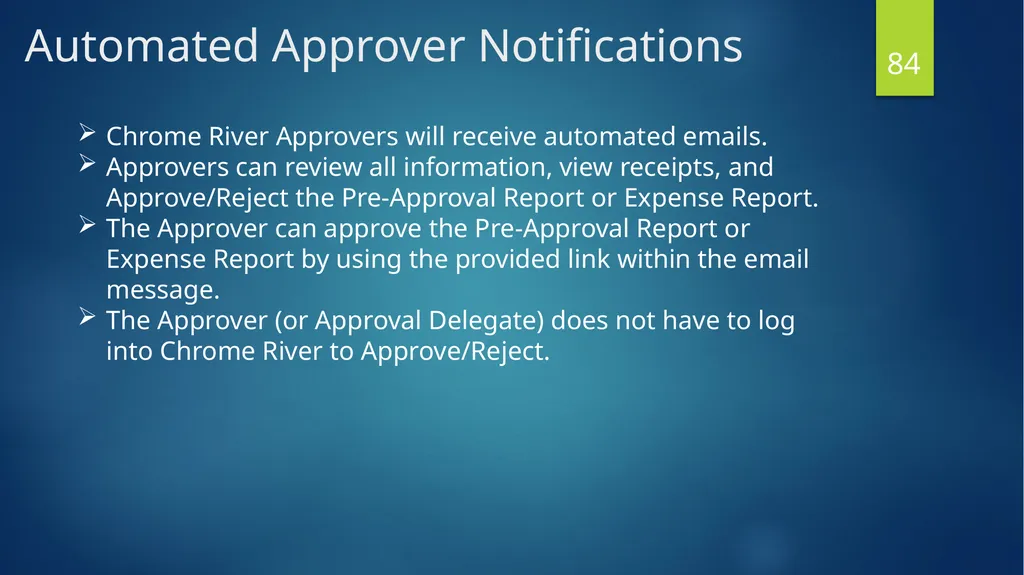 Automated Approver Notifications

84

➢ Chrome River Approvers will receive automated emails.
➢ Approvers can review all information, view receipts, and Approve/Reject the Pre-Approval Report or Expense Report.
➢ The Approver can approve the Pre-Approval Report or Expense Report by using the provided link within the email message.
➢ The Approver (or Approval Delegate) does not have to log into Chrome River to Approve/Reject.